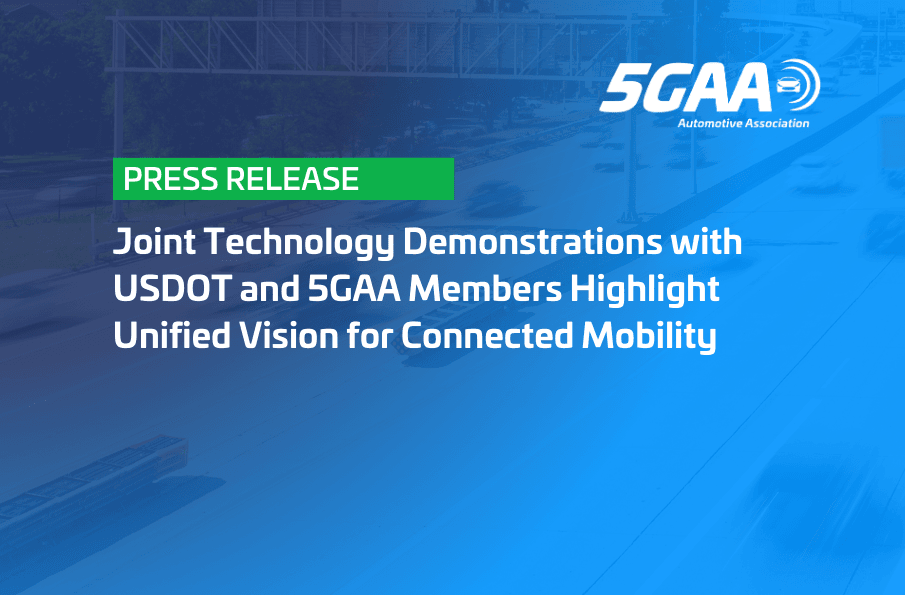 5GAA
Automotive Association

PRESS RELEASE

Joint Technology Demonstrations with USDOT and 5GAA Members Highlight Unified Vision for Connected Mobility